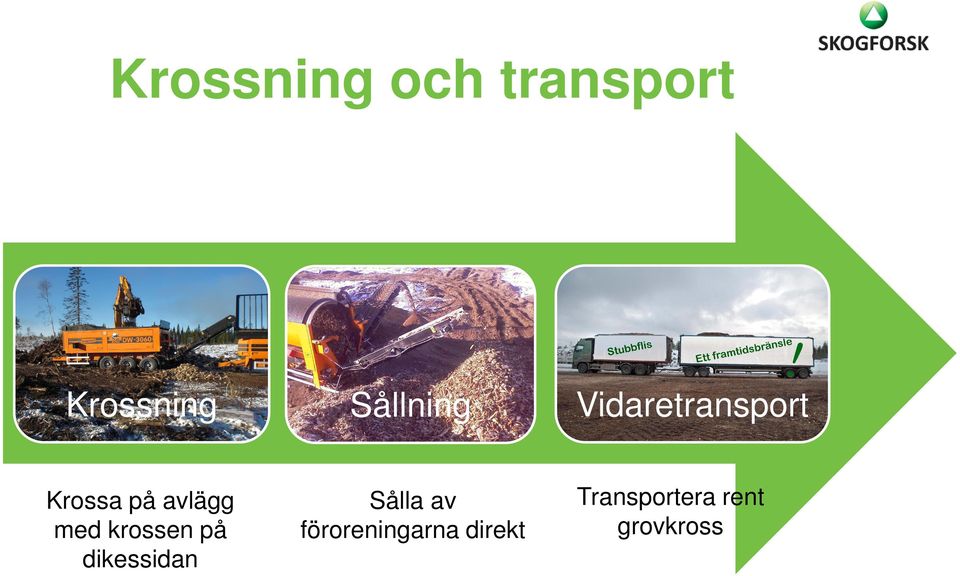 SKOGFORSK

Krossning och transport

DW-3060

Krossning

Sållning

Stubbflis

Ett framtidsbränsle

Vidaretransport

Krossa på avlägg med krossen på dikessidan

Sålla av föroreningarna direkt

Transportera rent grovkross